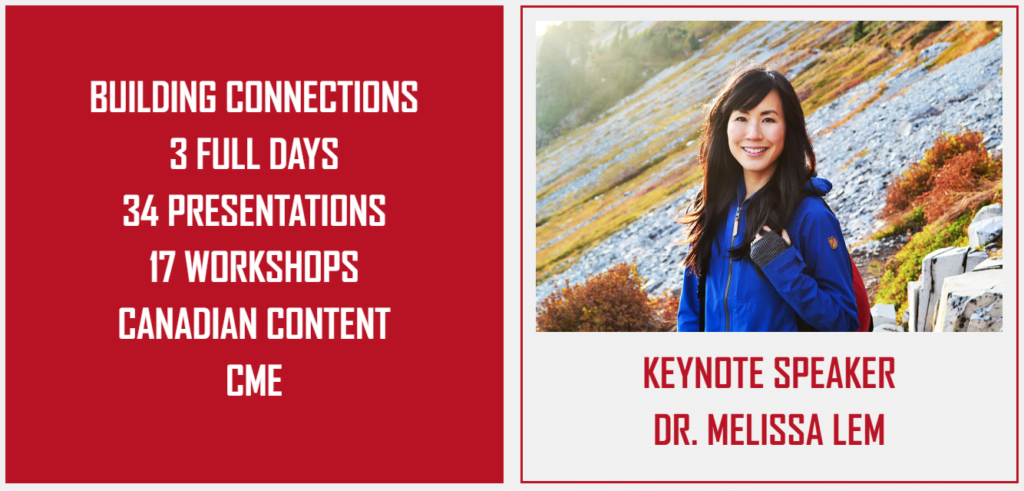 BUILDING CONNECTIONS
3 FULL DAYS
34 PRESENTATIONS
17 WORKSHOPS
CANADIAN CONTENT
CME

KEYNOTE SPEAKER
DR. MELISSA LEM